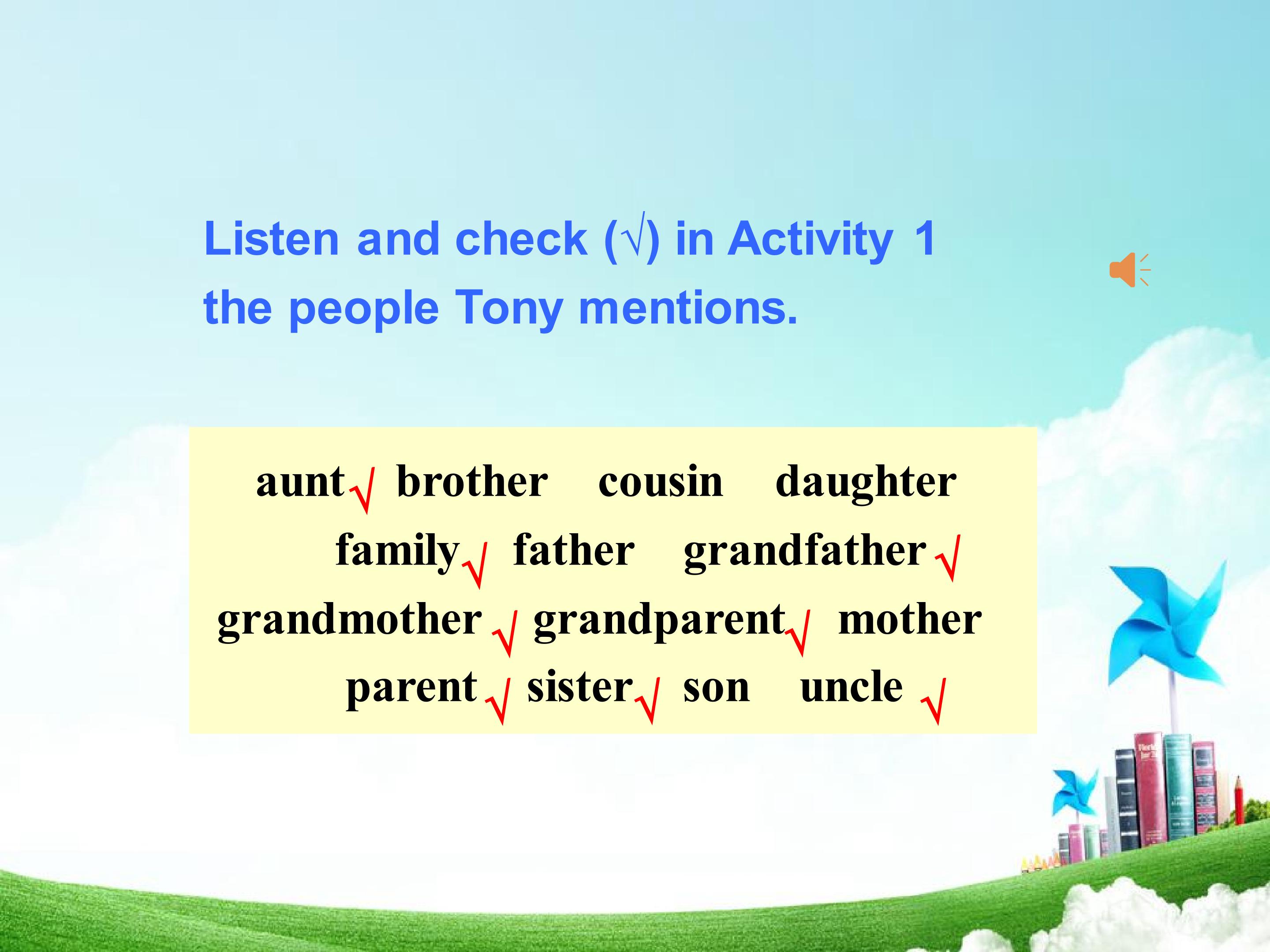 Listen and check (√) in Activity 1 the people Tony mentions.

aunt √ brother cousin daughter
family √ father grandfather √
grandmother √ grandparent √ mother
parent √ sister √ son uncle √